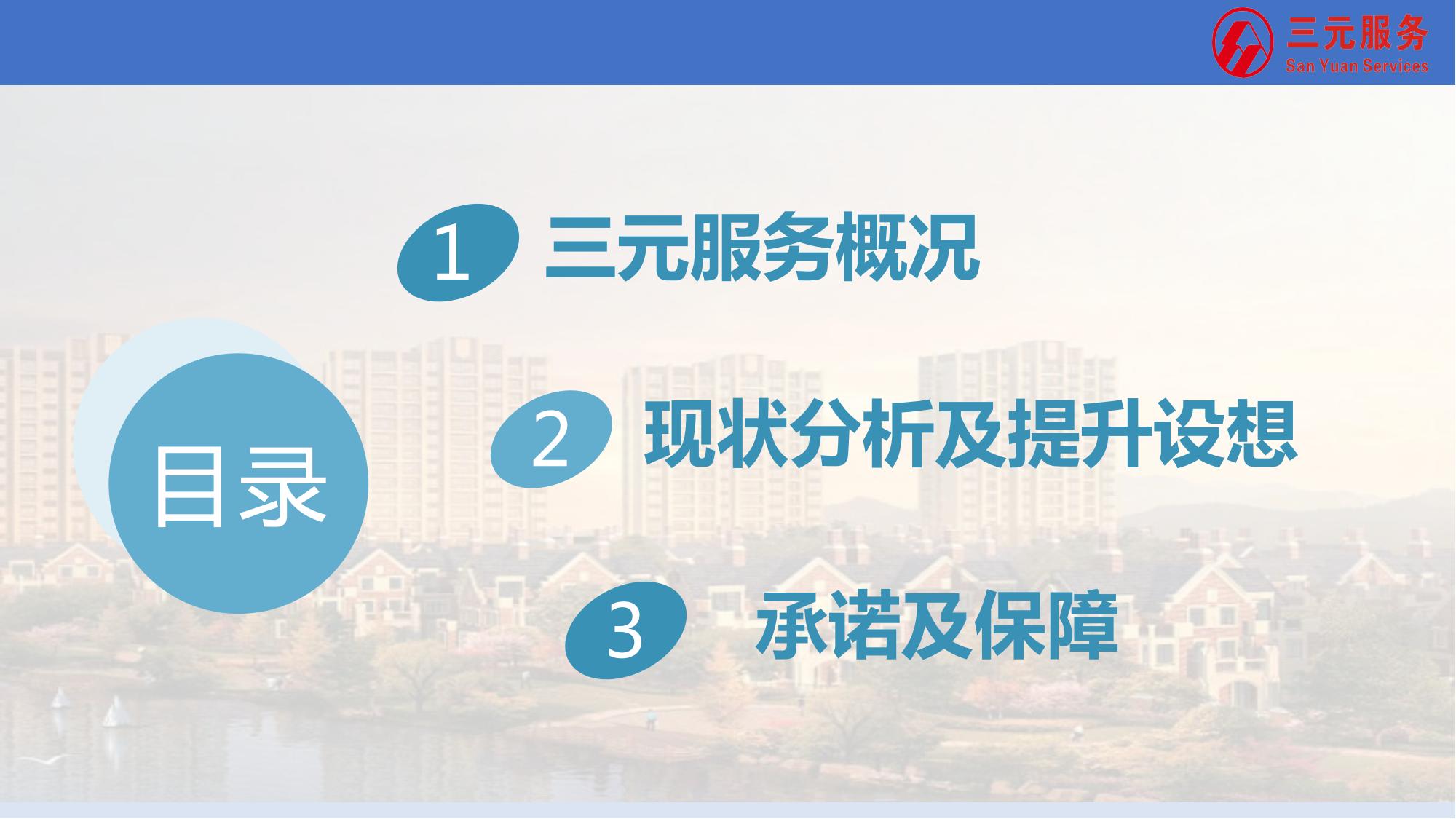 三元服务
San Yuan Services

目录

1 三元服务概况

2 现状分析及提升设想

3 承诺及保障